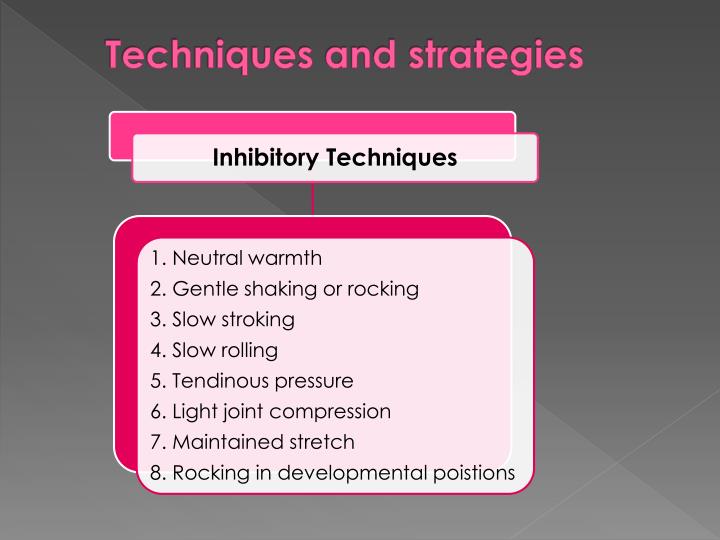 Techniques and strategies

Inhibitory Techniques

1. Neutral warmth
2. Gentle shaking or rocking
3. Slow stroking
4. Slow rolling
5. Tendinous pressure
6. Light joint compression
7. Maintained stretch
8. Rocking in developmental poistions